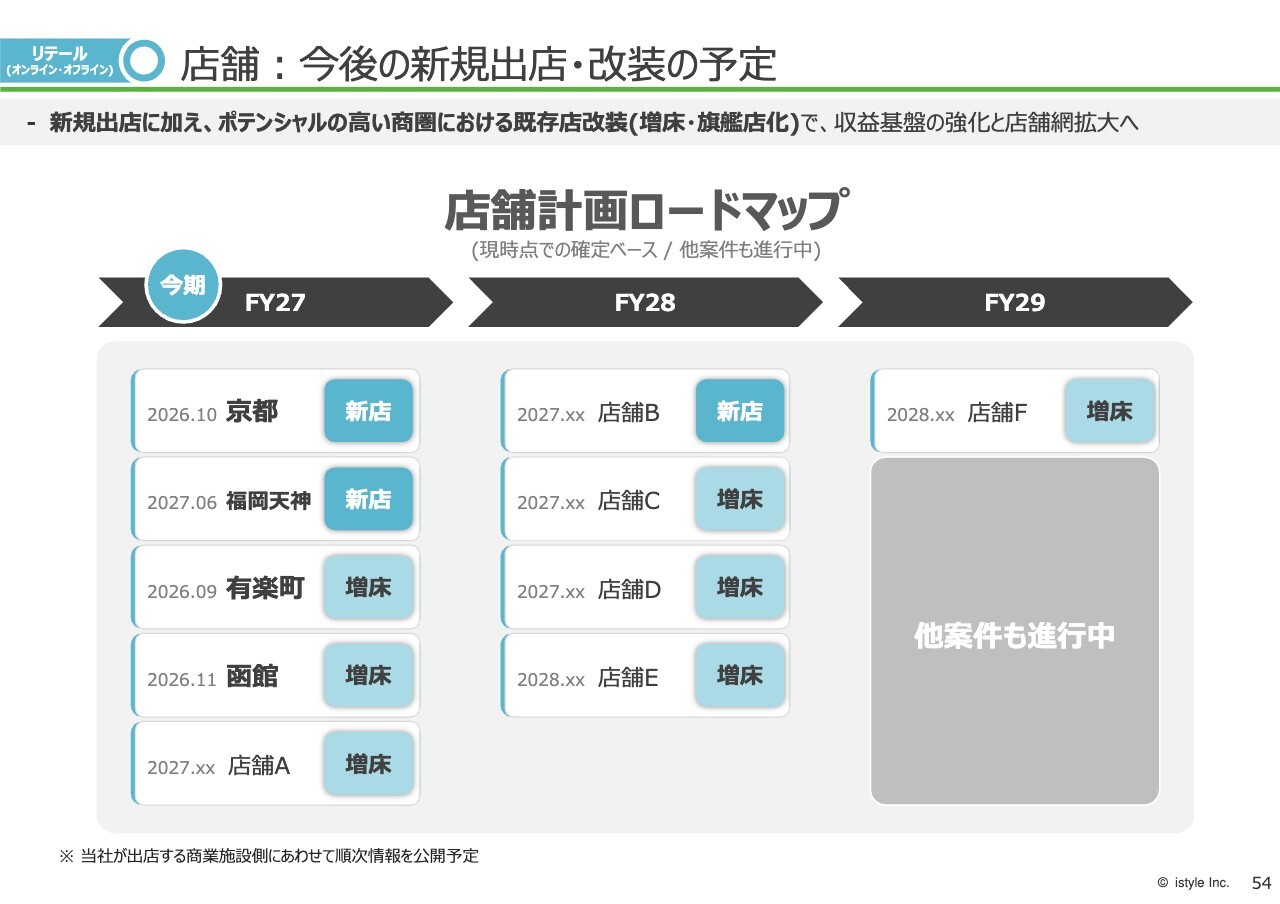 リテール
(オンライン・オフライン)

店舗：今後の新規出店・改装の予定

- 新規出店に加え、ポテンシャルの高い商圏における既存店改装(増床・旗艦店化)で、収益基盤の強化と店舗網拡大へ

店舗計画ロードマップ
(現時点での確定ベース / 他案件も進行中)

今期

FY27

2026.10 京都 新店

2027.06 福岡天神 新店

2026.09 有楽町 増床

2026.11 函館 増床

2027.xx 店舗A 増床

FY28

2027.xx 店舗B 新店

2027.xx 店舗C 増床

2027.xx 店舗D 増床

2028.xx 店舗E 増床

FY29

2028.xx 店舗F 増床

他案件も進行中

※ 当社が出店する商業施設側にあわせて順次情報を公開予定

© istyle Inc. 54